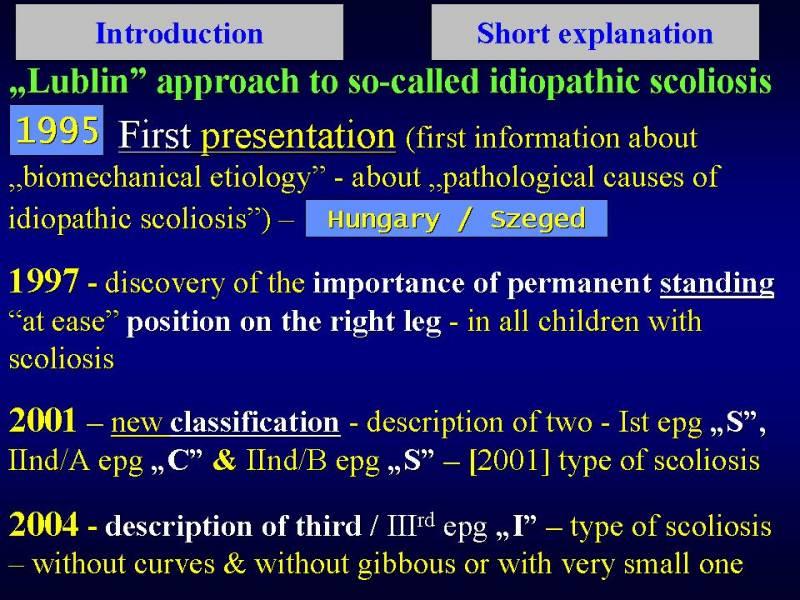 Introduction

Short explanation

„Lublin” approach to so-called idiopathic scoliosis

1995 First presentation (first information about „biomechanical etiology” - about „pathological causes of idiopathic scoliosis”) – Hungary / Szeged

1997 - discovery of the importance of permanent standing “at ease” position on the right leg - in all children with scoliosis

2001 – new classification - description of two - Ist epg „S”, IInd/A epg „C” & IInd/B epg „S” – [2001] type of scoliosis

2004 - description of third / III$^{rd}$ epg „I” – type of scoliosis – without curves & without gibbous or with very small one